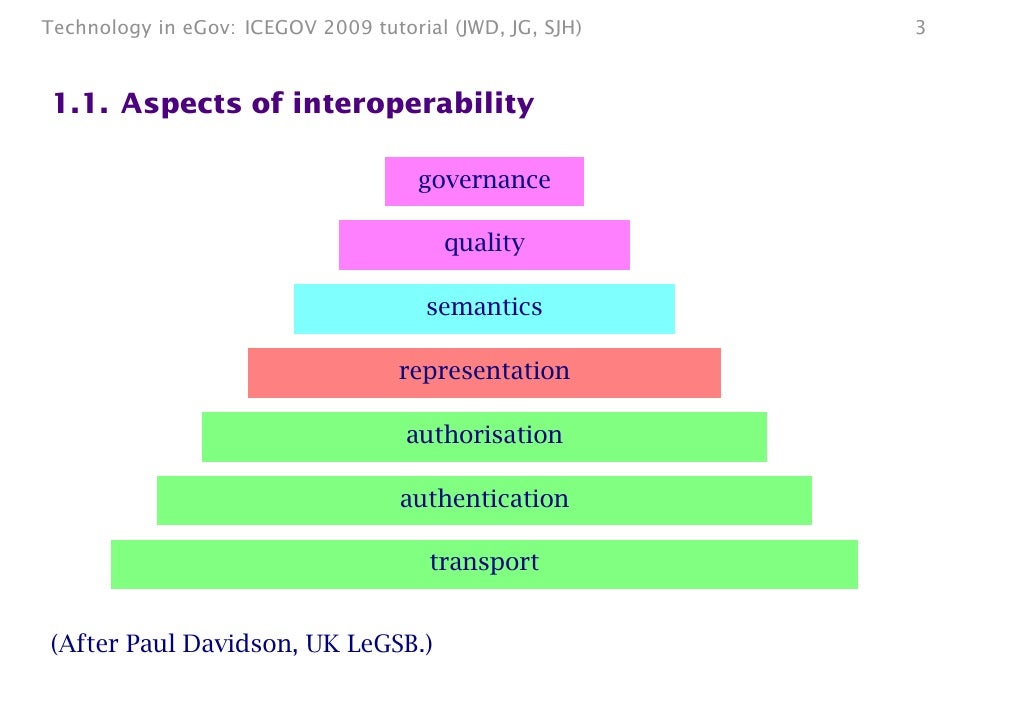 Technology in eGov: ICEGOV 2009 tutorial (JWD, JG, SJH) 3

1.1. Aspects of interoperability

governance

quality

semantics

representation

authorisation

authentication

transport

(After Paul Davidson, UK LeGSB.)